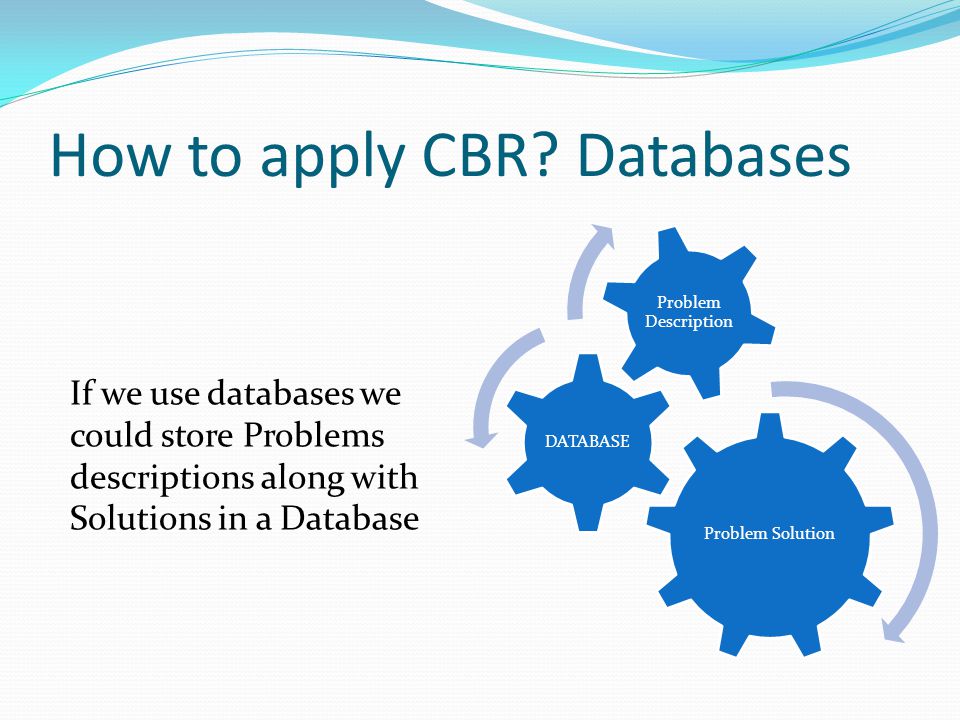 How to apply CBR? Databases

If we use databases we could store Problems descriptions along with Solutions in a Database

Problem Description

DATABASE

Problem Solution